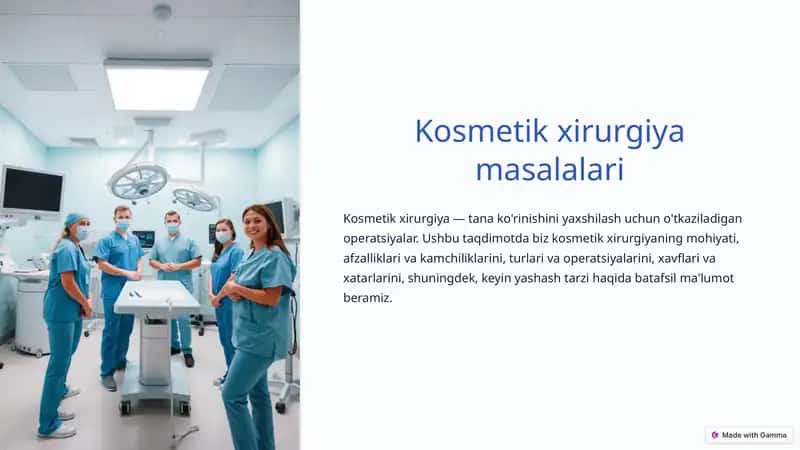 Kosmetik xirurgiya masalalari

Kosmetik xirurgiya — tana ko'rinishini yaxshilash uchun o'tkaziladigan operatsiyalar. Ushbu taqdimotda biz kosmetik xirurgiyaning mohiyati, afzalliklari va kamchiliklarini, turlari va operatsiyalarini, xavflari va xatarlarini, shuningdek, keyin yashash tarzi haqida batafsil ma'lumot beramiz.

Made with Gamma